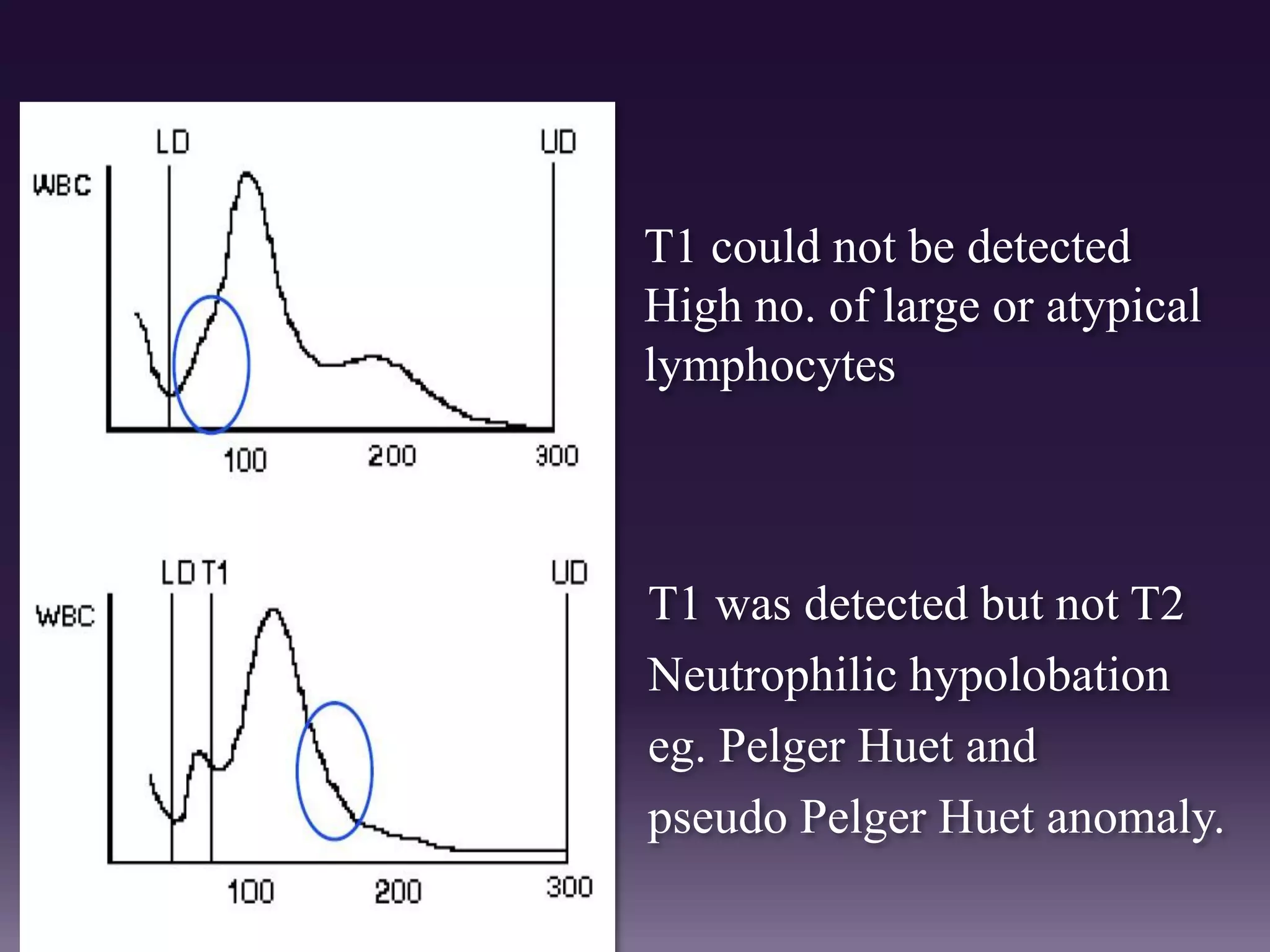 LD
UD
WBC
100
200
300

T1 could not be detected
High no. of large or atypical lymphocytes

LD T1
UD
WBC
100
200
300

T1 was detected but not T2
Neutrophilic hypolobation
eg. Pelger Huet and
pseudo Pelger Huet anomaly.